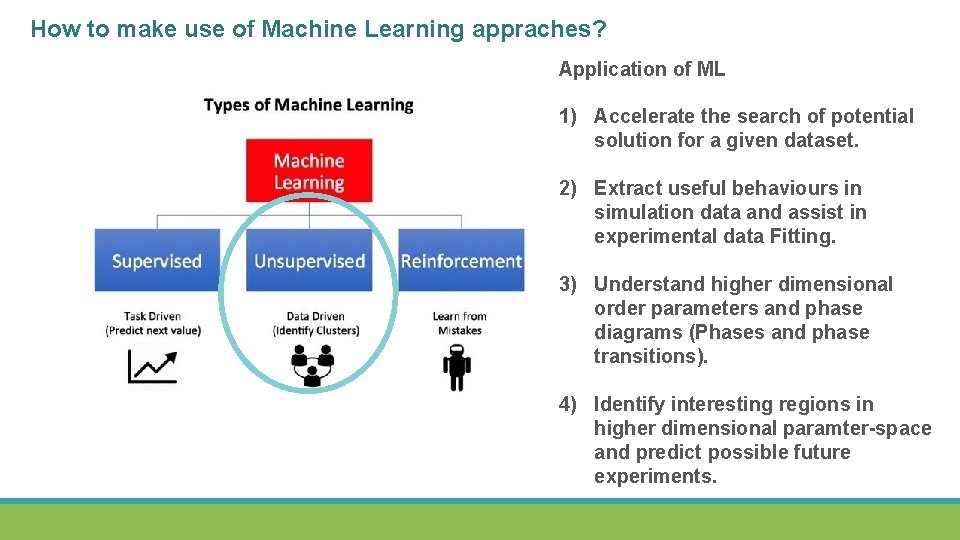 How to make use of Machine Learning appraches?

Types of Machine Learning

Machine Learning

Supervised

Unsupervised

Reinforcement

Task Driven (Predict next value)

Data Driven (Identify Clusters)

Learn from Mistakes

Application of ML

1) Accelerate the search of potential solution for a given dataset.

2) Extract useful behaviours in simulation data and assist in experimental data Fitting.

3) Understand higher dimensional order parameters and phase diagrams (Phases and phase transitions).

4) Identify interesting regions in higher dimensional paramter-space and predict possible future experiments.